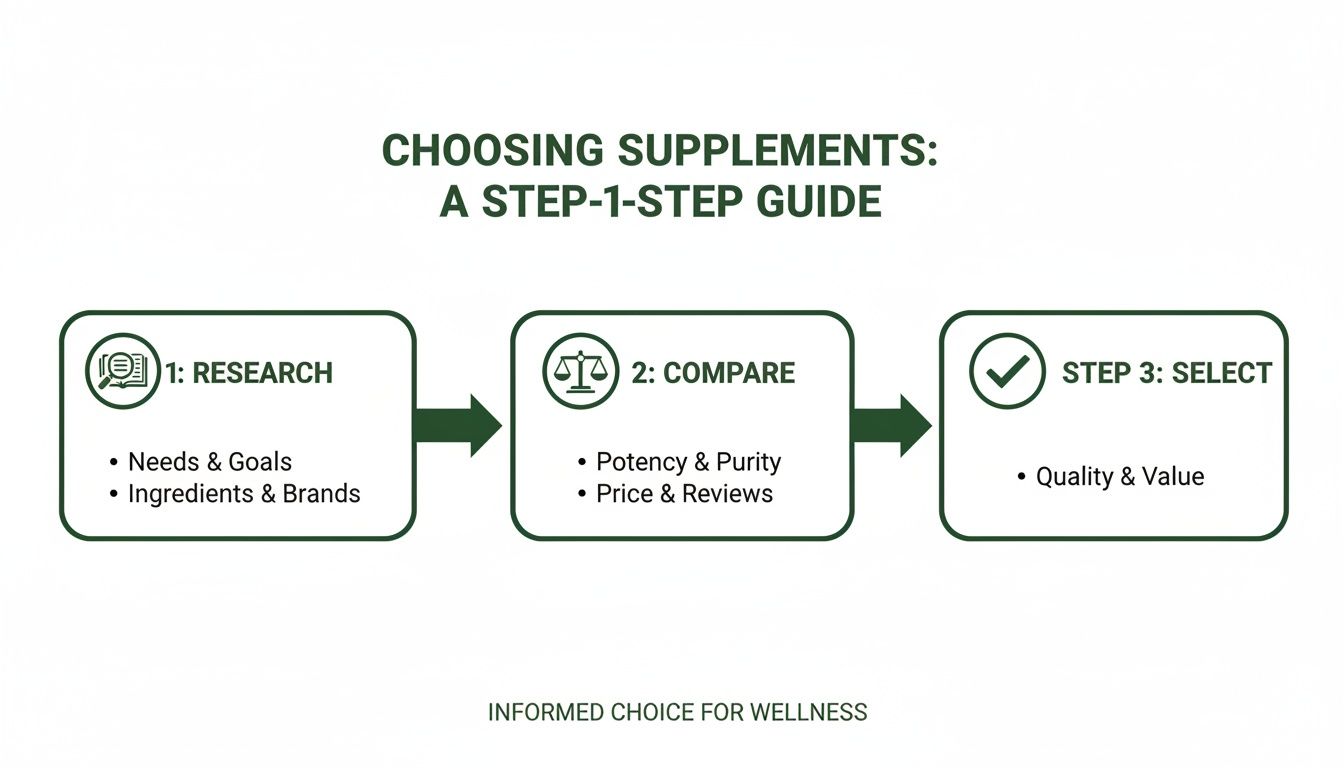 CHOOSING SUPPLEMENTS:
A STEP-1-STEP GUIDE

1: RESEARCH

• Needs & Goals
• Ingredients & Brands

2: COMPARE

• Potency & Purity
• Price & Reviews

STEP 3: SELECT

• Quality & Value

INFORMED CHOICE FOR WELLNESS